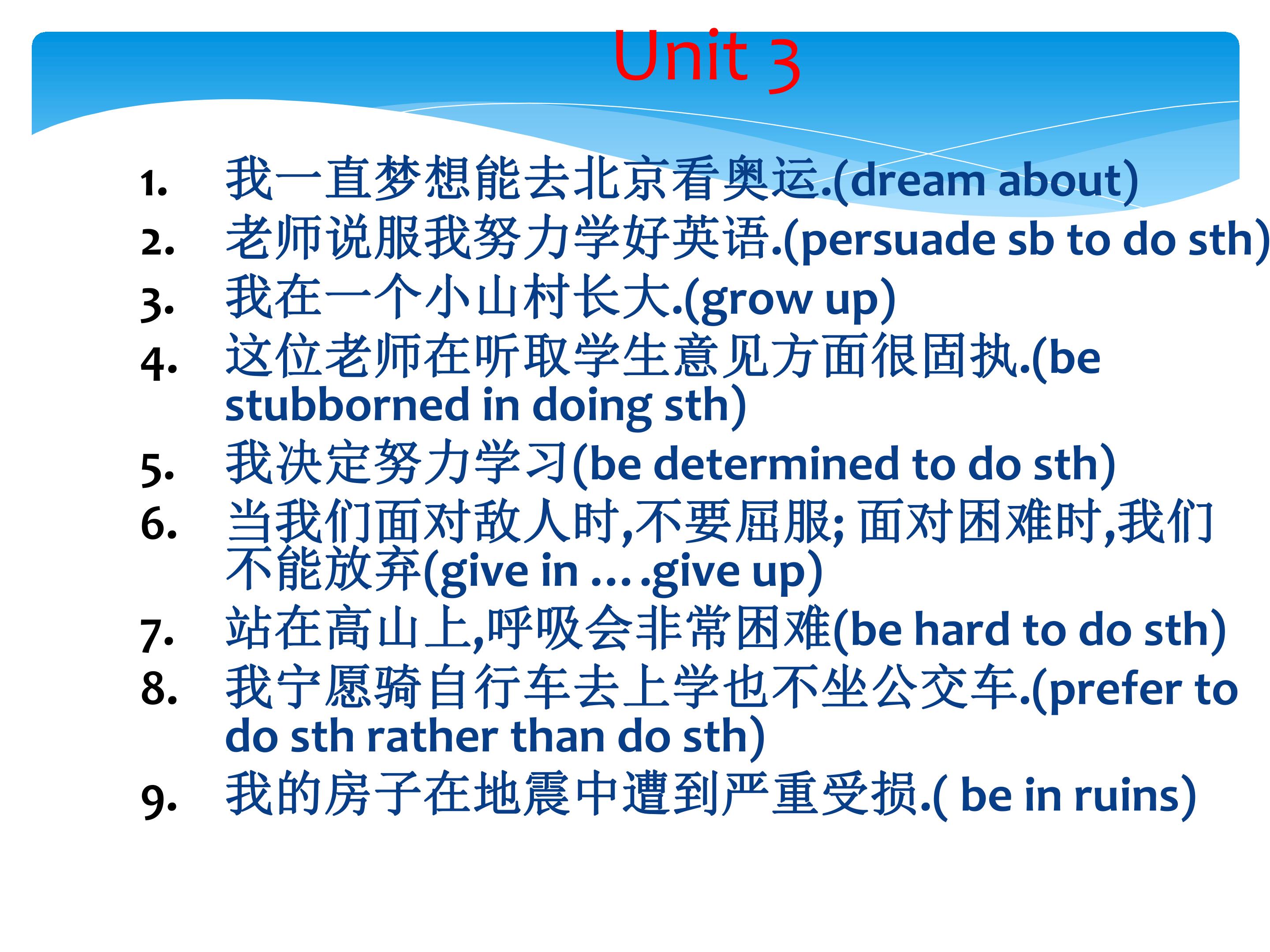 Unit 3

1. 我一直梦想能去北京看奥运.(dream about)
2. 老师说服我努力学好英语.(persuade sb to do sth)
3. 我在一个小山村长大.(grow up)
4. 这位老师在听取学生意见方面很固执.(be stubborned in doing sth)
5. 我决定努力学习(be determined to do sth)
6. 当我们面对敌人时,不要屈服; 面对困难时,我们不能放弃(give in … .give up)
7. 站在高山上,呼吸会非常困难(be hard to do sth)
8. 我宁愿骑自行车去上学也不坐公交车.(prefer to do sth rather than do sth)
9. 我的房子在地震中遭到严重受损.( be in ruins)